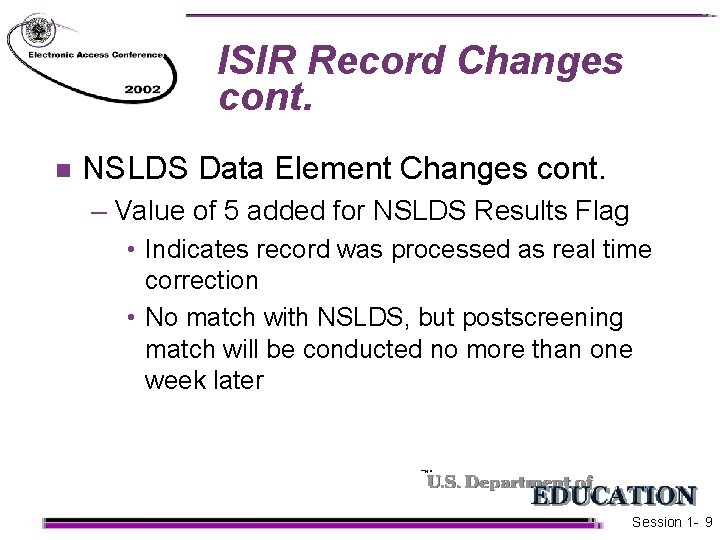 Electronic Access Conference
2002

ISIR Record Changes cont.

NSLDS Data Element Changes cont.
– Value of 5 added for NSLDS Results Flag
• Indicates record was processed as real time correction
• No match with NSLDS, but postscreening match will be conducted no more than one week later

U.S. Department of EDUCATION

Session 1- 9